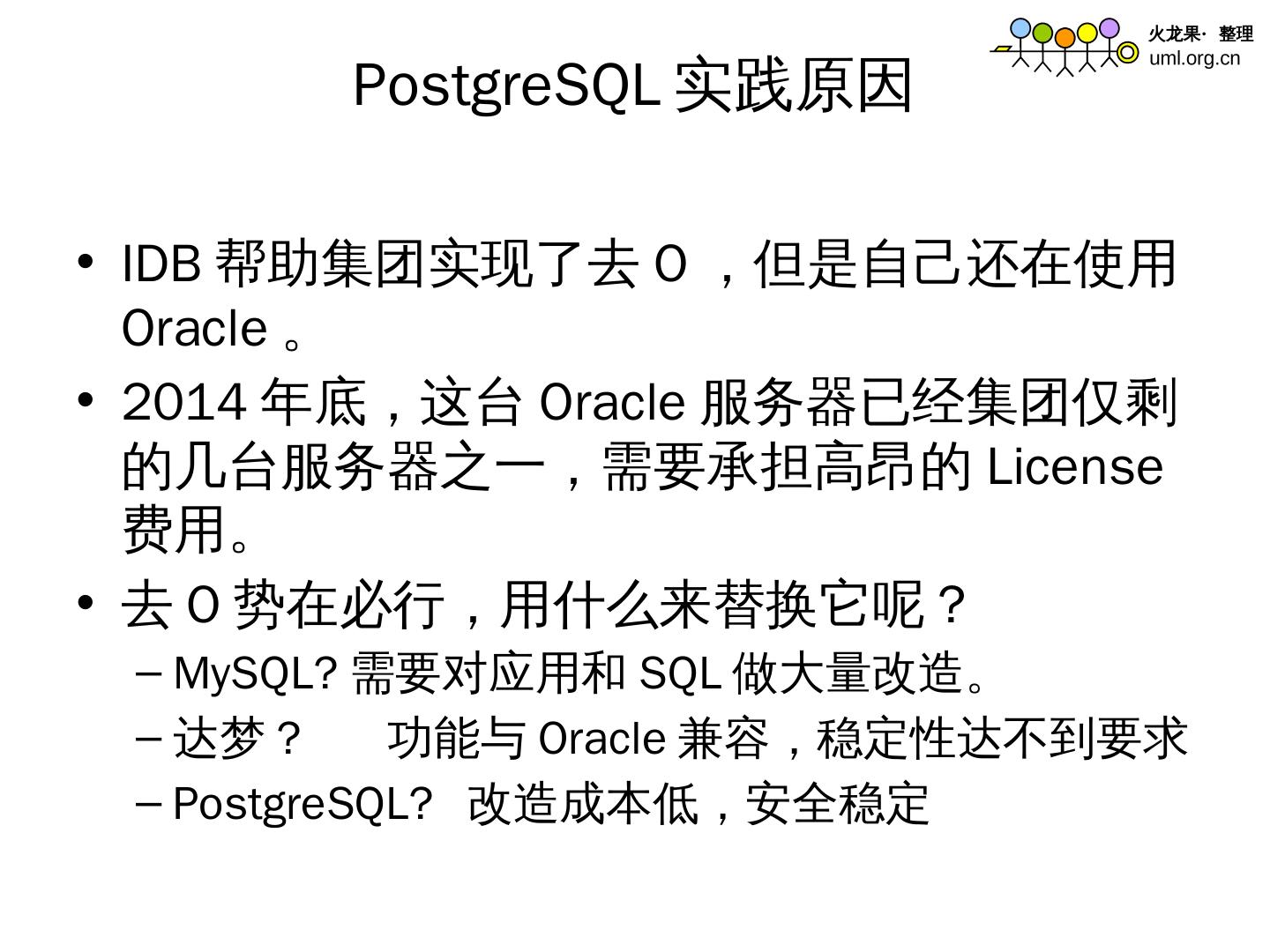 火龙果· 整理
uml.org.cn

PostgreSQL 实践原因

• IDB 帮助集团实现了去 O ，但是自己还在使用 Oracle 。
• 2014 年底，这台 Oracle 服务器已经集团仅剩的几台服务器之一，需要承担高昂的 License 费用。
• 去 O 势在必行，用什么来替换它呢？
– MySQL? 需要对应用和 SQL 做大量改造。
– 达梦？ 功能与 Oracle 兼容，稳定性达不到要求
– PostgreSQL? 改造成本低，安全稳定